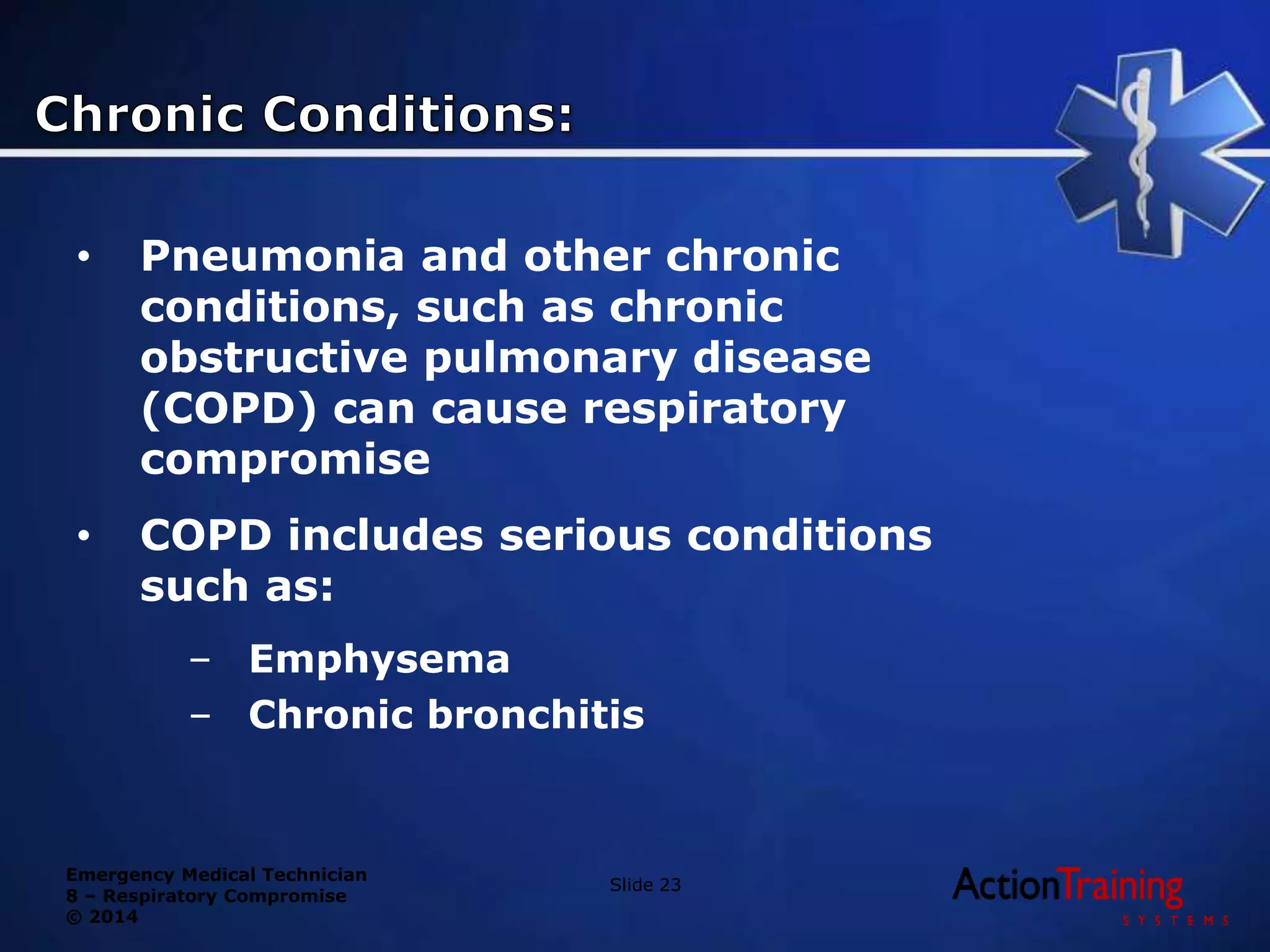 Chronic Conditions:

• Pneumonia and other chronic conditions, such as chronic obstructive pulmonary disease (COPD) can cause respiratory compromise

• COPD includes serious conditions such as:

– Emphysema
– Chronic bronchitis

Emergency Medical Technician
8 – Respiratory Compromise
© 2014

Slide 23

ActionTraining
SYSTEMS